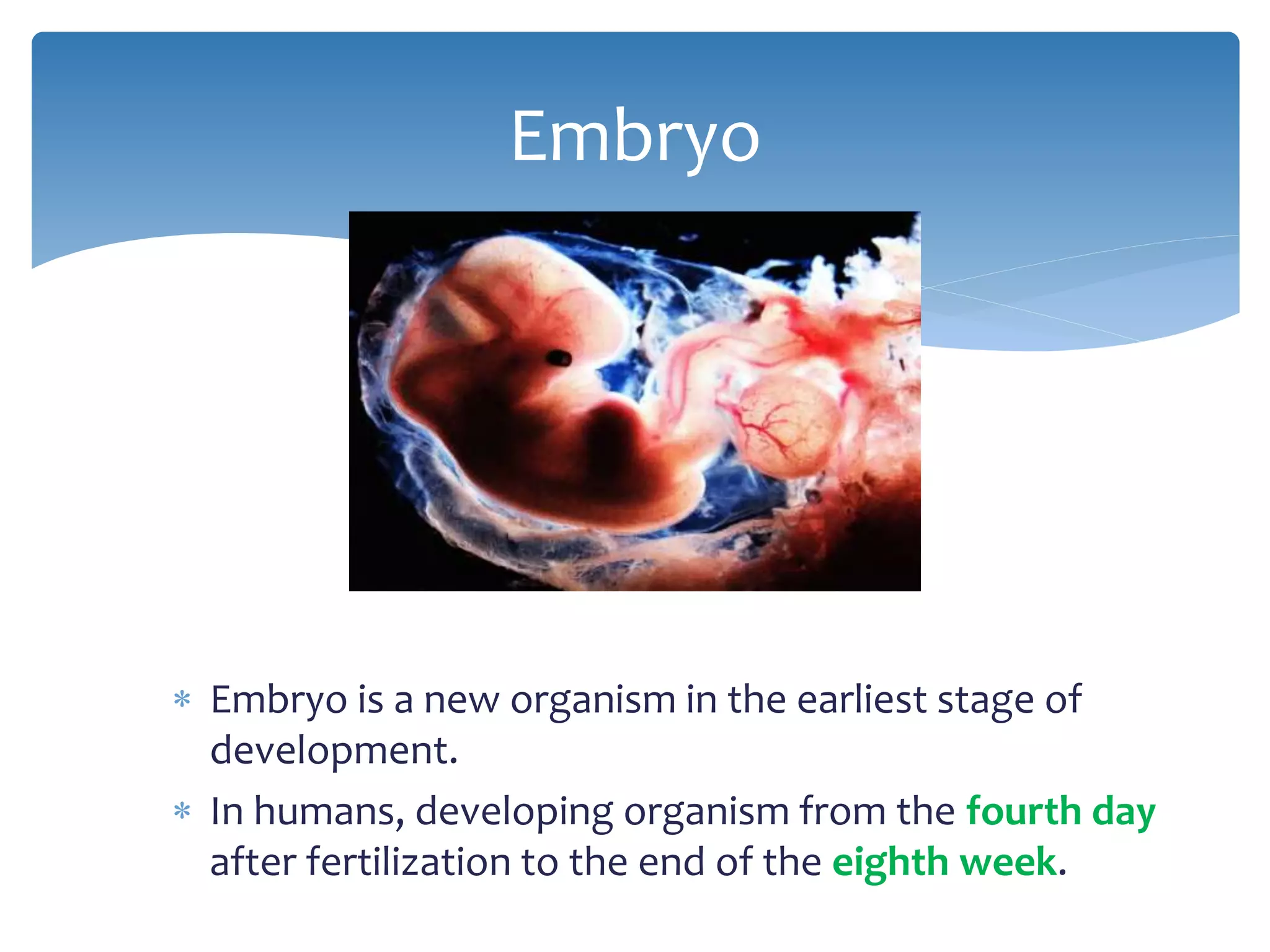 Embryo

* Embryo is a new organism in the earliest stage of development.
* In humans, developing organism from the fourth day after fertilization to the end of the eighth week.